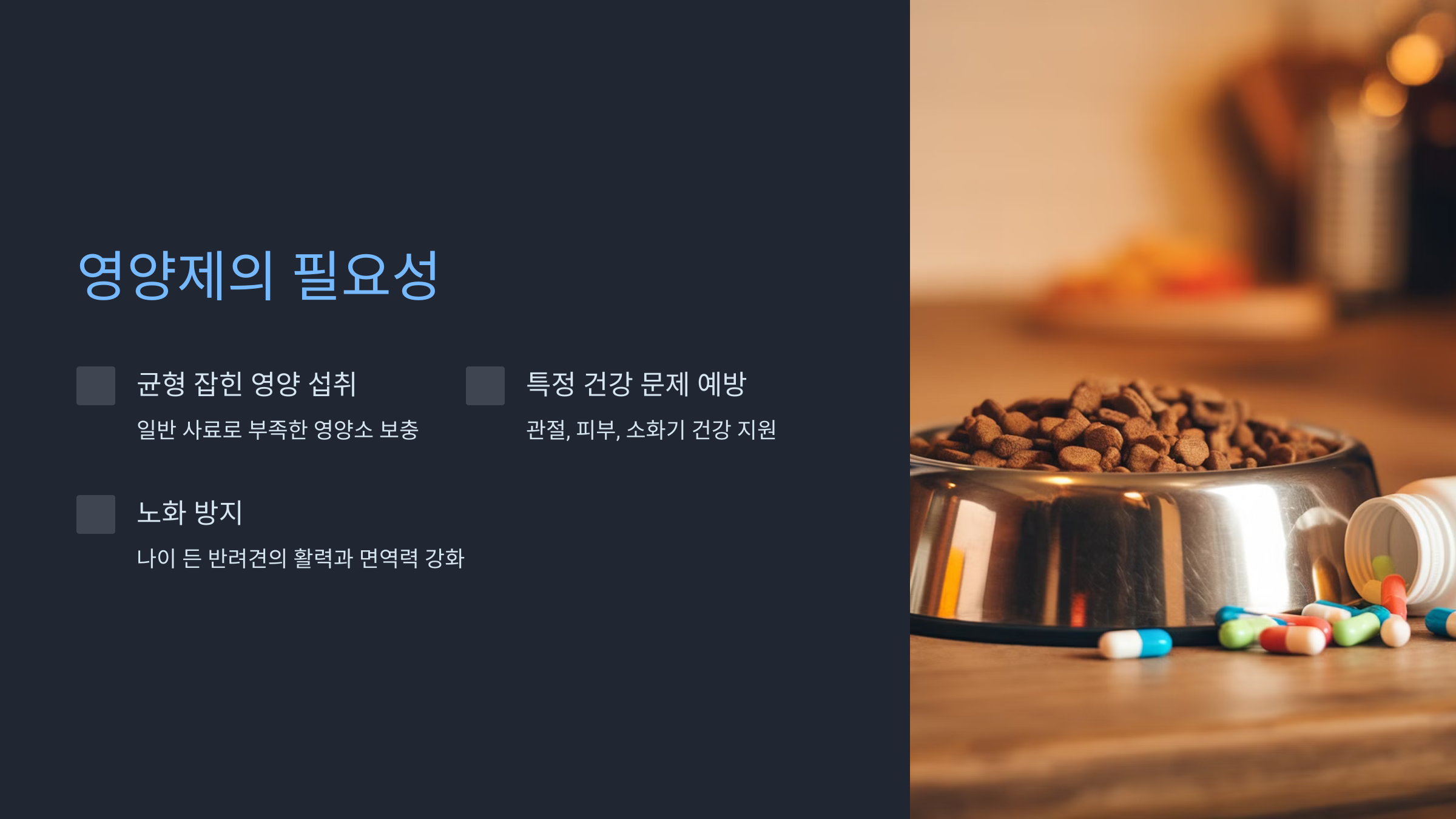 영양제의 필요성

균형 잡힌 영양 섭취

일반 사료로 부족한 영양소 보충

특정 건강 문제 예방

관절, 피부, 소화기 건강 지원

노화 방지

나이 든 반려견의 활력과 면역력 강화